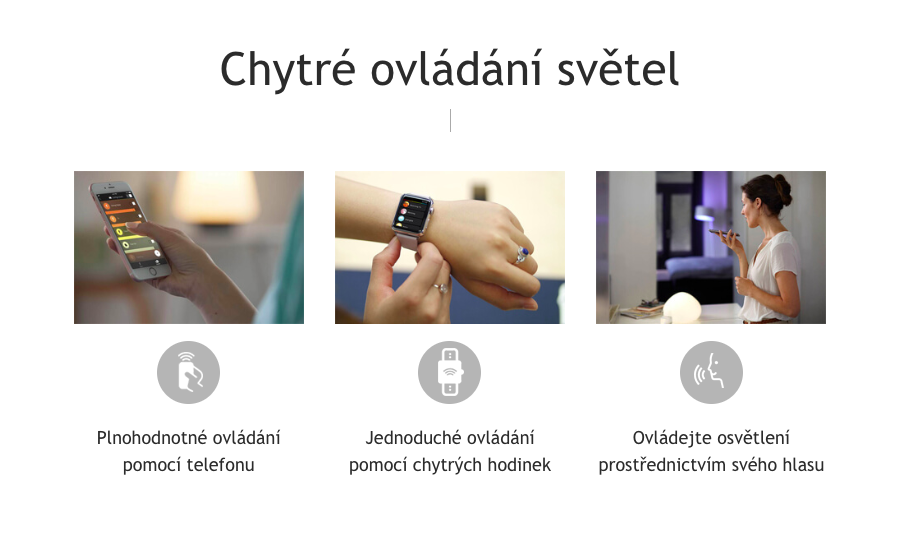 Chytré ovládání světel

Plnohodnotné ovládání pomocí telefonu

Jednoduché ovládání pomocí chytrých hodinek

Ovládejte osvětlení prostřednictvím svého hlasu